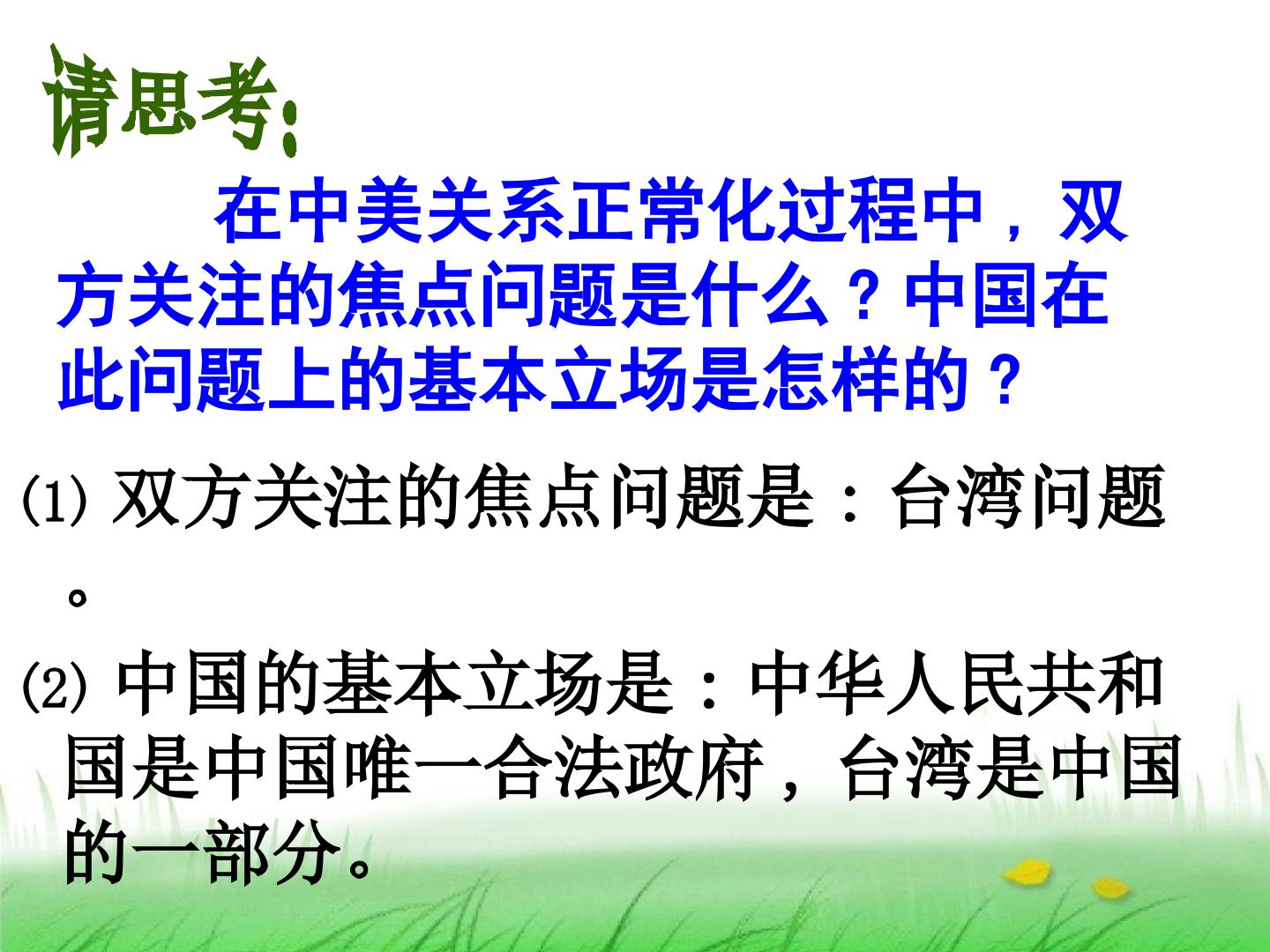 请思考：

在中美关系正常化过程中，双方关注的焦点问题是什么？中国在此问题上的基本立场是怎样的？

⑴ 双方关注的焦点问题是：台湾问题。

⑵ 中国的基本立场是：中华人民共和国是中国唯一合法政府，台湾是中国的一部分。